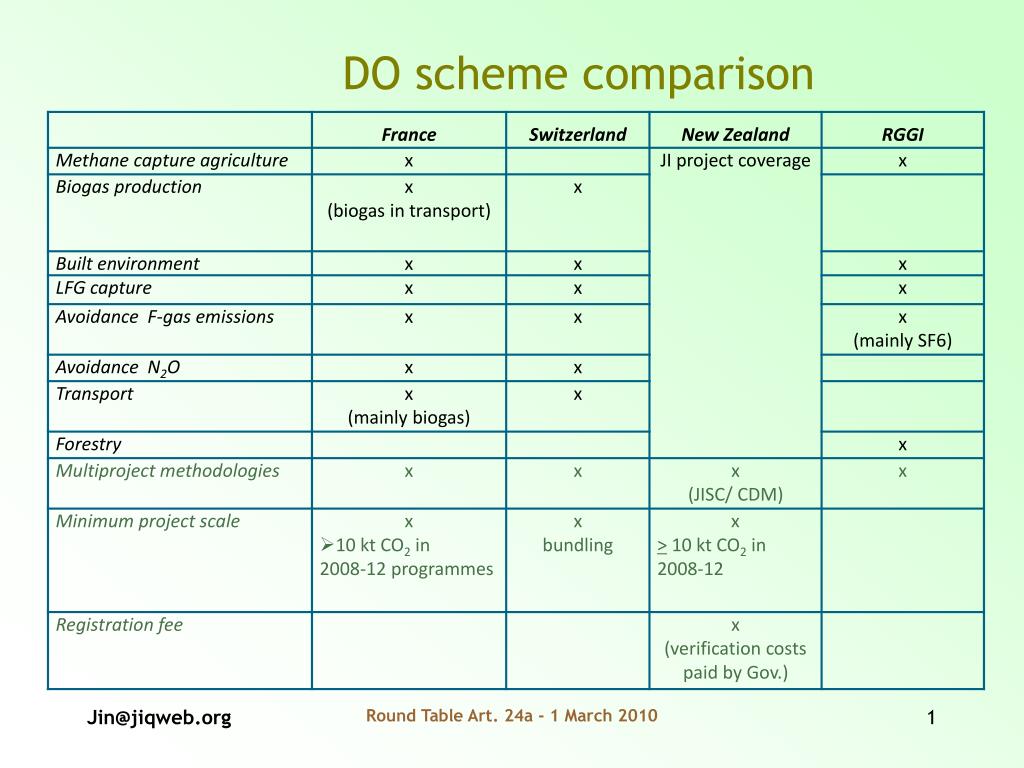 DO scheme comparison

| | France | Switzerland | New Zealand | RGGI |
|---|---|---|---|---|
| Methane capture agriculture | x | | JI project coverage | x |
| Biogas production | x (biogas in transport) | x | | |
| Built environment | x | x | | x |
| LFG capture | x | x | | x |
| Avoidance F-gas emissions | x | x | | x (mainly SF6) |
| Avoidance $N_2O$ | x | x | | |
| Transport | x (mainly biogas) | x | | |
| Forestry | | | | x |
| Multiproject methodologies | x | x | x (JISC/ CDM) | x |
| Minimum project scale | x ➢10 kt $CO_2$ in 2008-12 programmes | x bundling | x $\geq$ 10 kt $CO_2$ in 2008-12 | |
| Registration fee | | | x (verification costs paid by Gov.) | |

Jin@jiqweb.org

Round Table Art. 24a - 1 March 2010

1